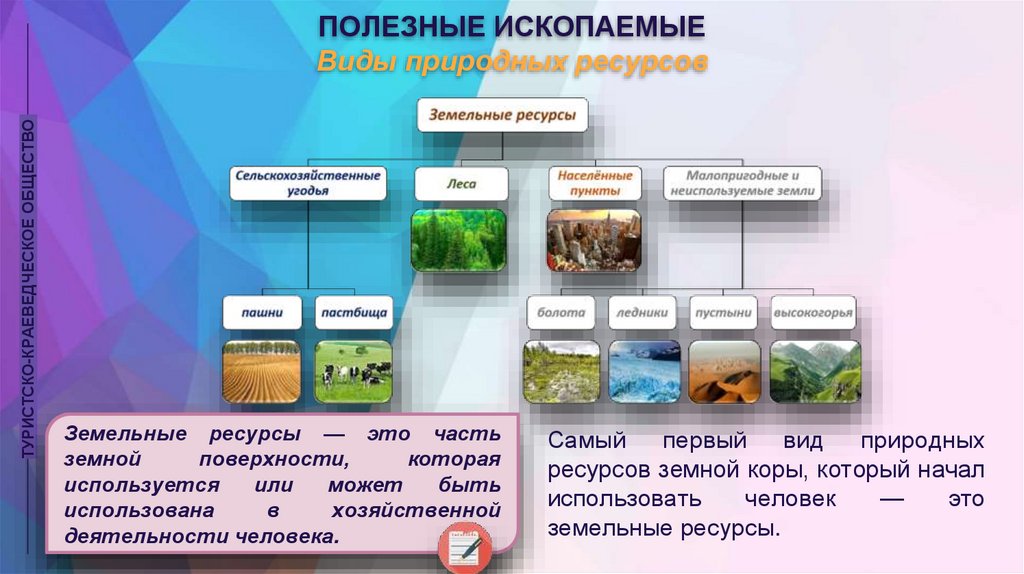 ТУРИСТСКО-КРАЕВЕДЧЕСКОЕ ОБЩЕСТВО

ПОЛЕЗНЫЕ ИСКОПАЕМЫЕ
Виды природных ресурсов

Земельные ресурсы

Сельскохозяйственные угодья

Леса

Населённые пункты

Малопригодные и неиспользуемые земли

пашни

пастбища

болота

ледники

пустыни

высокогорья

Земельные ресурсы — это часть земной поверхности, которая используется или может быть использована в хозяйственной деятельности человека.

Самый первый вид природных ресурсов земной коры, который начал использовать человек — это земельные ресурсы.